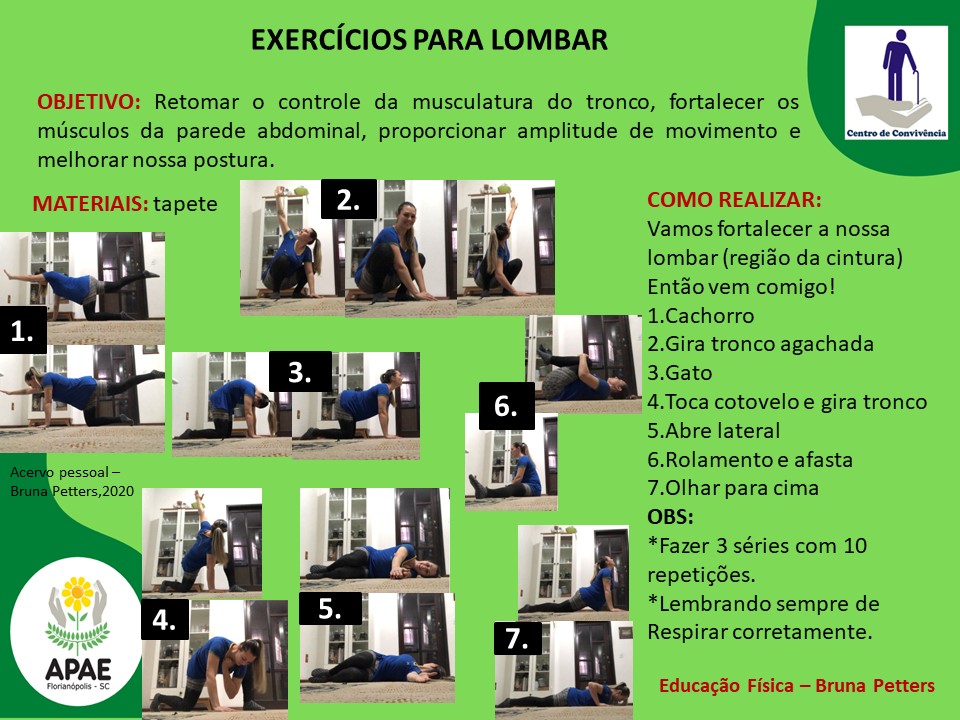 EXERCÍCIOS PARA LOMBAR

Centro de Convivência

OBJETIVO: Retomar o controle da musculatura do tronco, fortalecer os músculos da parede abdominal, proporcionar amplitude de movimento e melhorar nossa postura.

MATERIAIS: tapete

1.

2.

3.

4.

5.

6.

7.

Acervo pessoal – Bruna Petters,2020

COMO REALIZAR:
Vamos fortalecer a nossa lombar (região da cintura)
Então vem comigo!
1.Cachorro
2.Gira tronco agachada
3.Gato
4.Toca cotovelo e gira tronco
5.Abre lateral
6.Rolamento e afasta
7.Olhar para cima
OBS:
*Fazer 3 séries com 10 repetições.
*Lembrando sempre de Respirar corretamente.

APAE
Florianópolis - SC

Educação Física – Bruna Petters